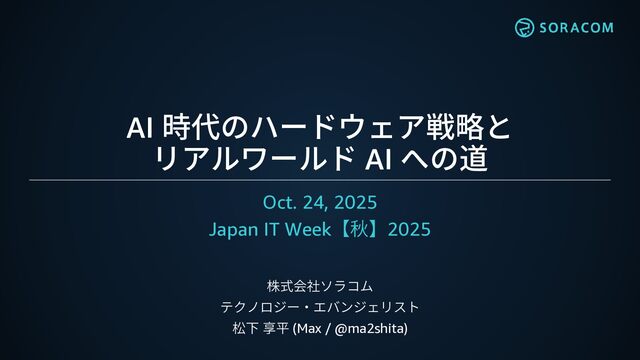 SORACOM

AI 時代のハードウェア戦略と
リアルワールド AI への道

Oct. 24, 2025
Japan IT Week【秋】2025

株式会社ソラコム
テクノロジー・エバンジェリスト
松下 享平 (Max / @ma2shita)